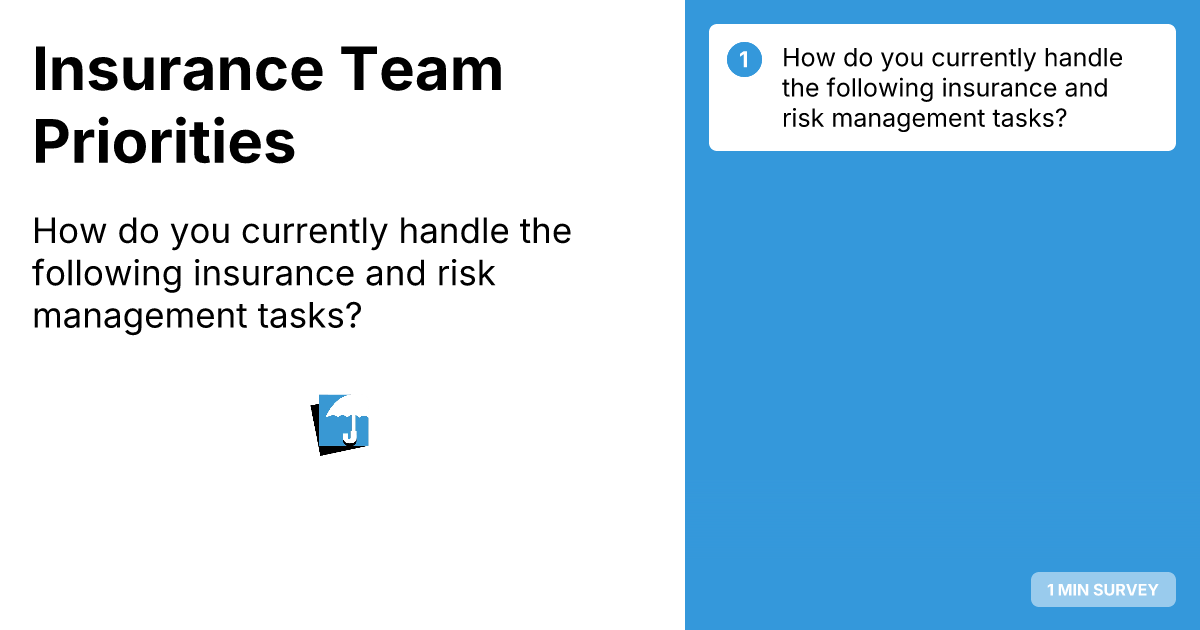 Insurance Team Priorities

How do you currently handle the following insurance and risk management tasks?

1 How do you currently handle the following insurance and risk management tasks?

1 MIN SURVEY